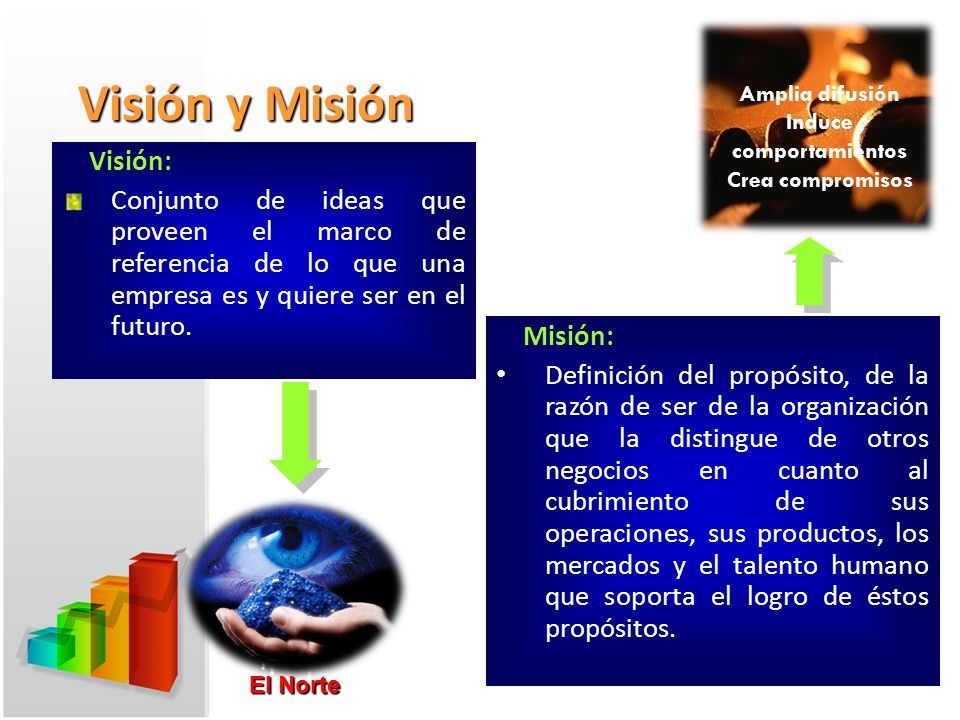 Visión y Misión

Visión:

Conjunto de ideas que proveen el marco de referencia de lo que una empresa es y quiere ser en el futuro.

El Norte

Amplia difusión
Induce comportamientos
Crea compromisos

Misión:

• Definición del propósito, de la razón de ser de la organización que la distingue de otros negocios en cuanto al cubrimiento de sus operaciones, sus productos, los mercados y el talento humano que soporta el logro de éstos propósitos.